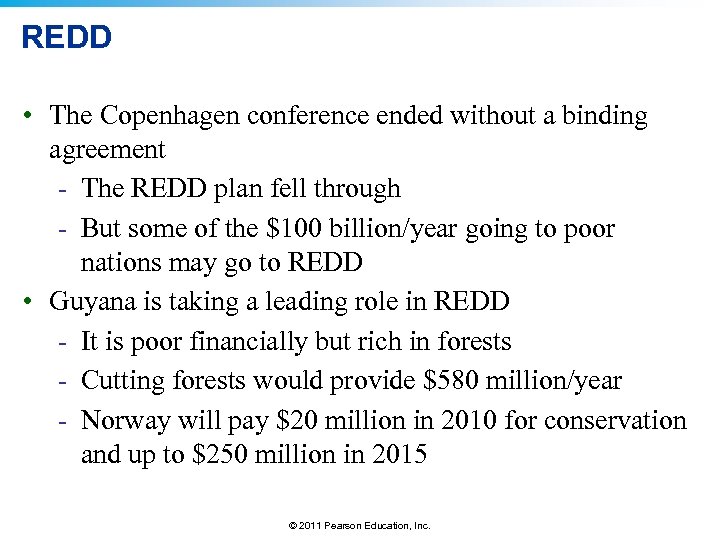 REDD

• The Copenhagen conference ended without a binding agreement
  - The REDD plan fell through
  - But some of the \$100 billion/year going to poor nations may go to REDD
• Guyana is taking a leading role in REDD
  - It is poor financially but rich in forests
  - Cutting forests would provide \$580 million/year
  - Norway will pay \$20 million in 2010 for conservation and up to \$250 million in 2015

© 2011 Pearson Education, Inc.